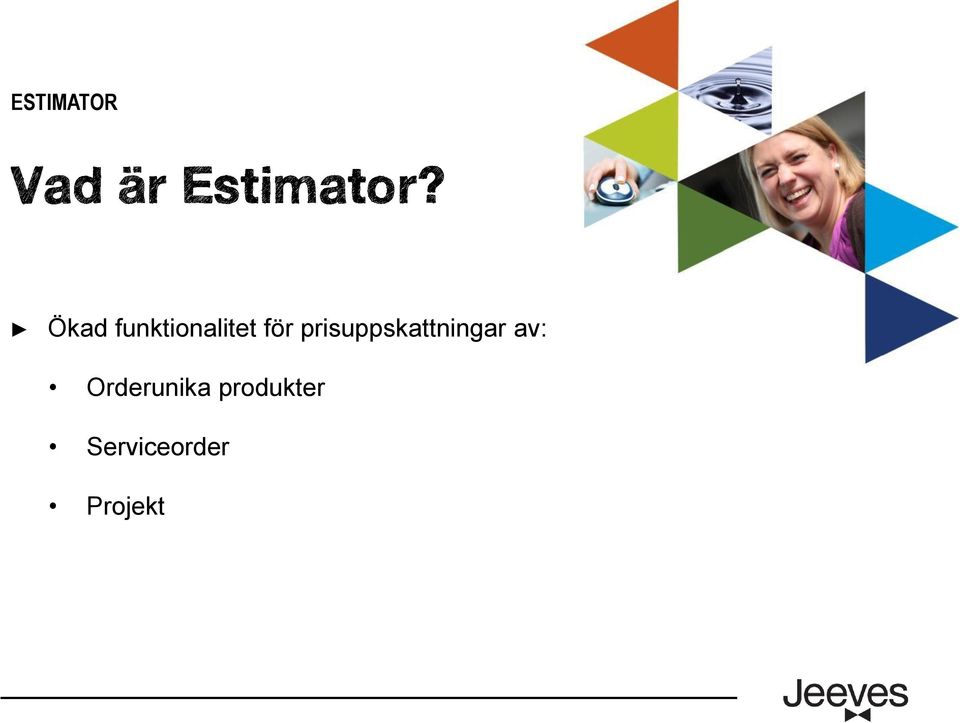 ESTIMATOR

Vad är Estimator?

► Ökad funktionalitet för prisuppskattningar av:

• Orderunika produkter

• Serviceorder

• Projekt

Jeeves